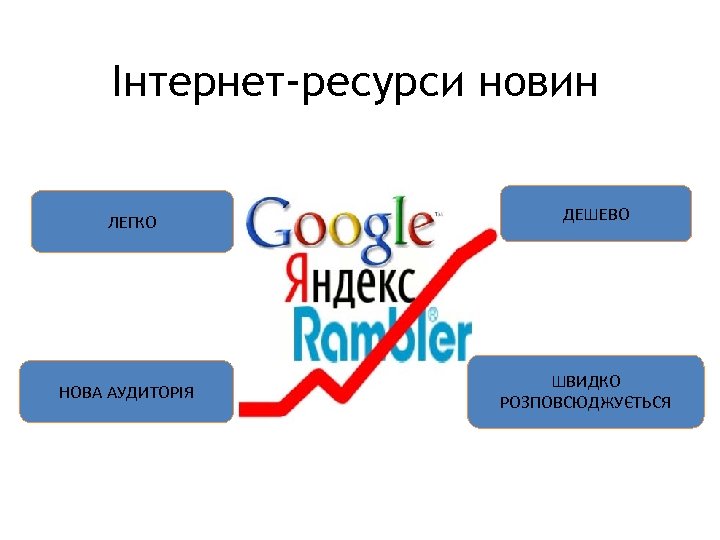 Інтернет-ресурси новин

ЛЕГКО

Google™
Яндекс
Rambler®

ДЕШЕВО

НОВА АУДИТОРІЯ

ШВИДКО РОЗПОВСЮДЖУЄТЬСЯ